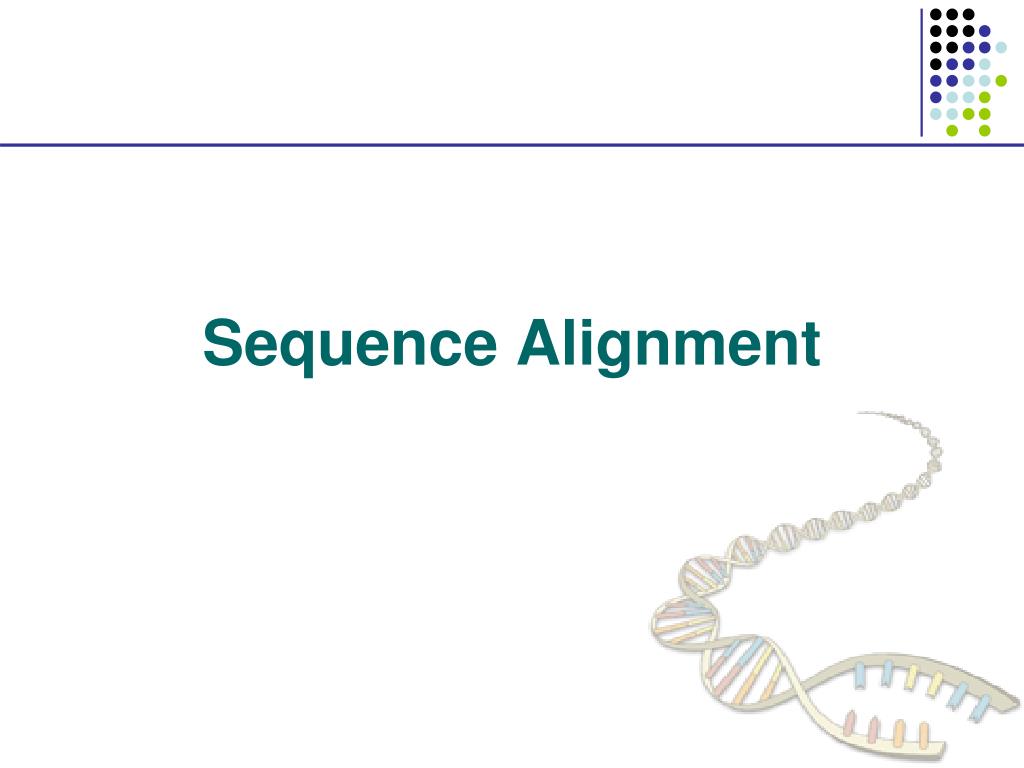 Sequence Alignment